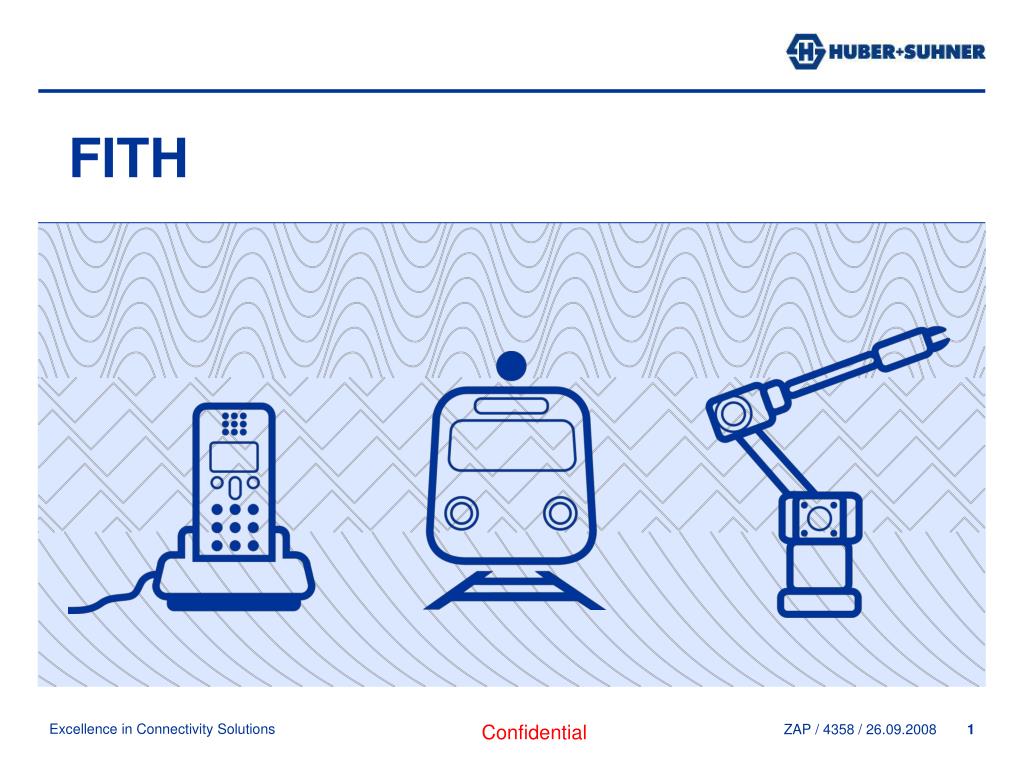 HUBER+SUHNER

FITH

Excellence in Connectivity Solutions

Confidential

ZAP / 4358 / 26.09.2008

1